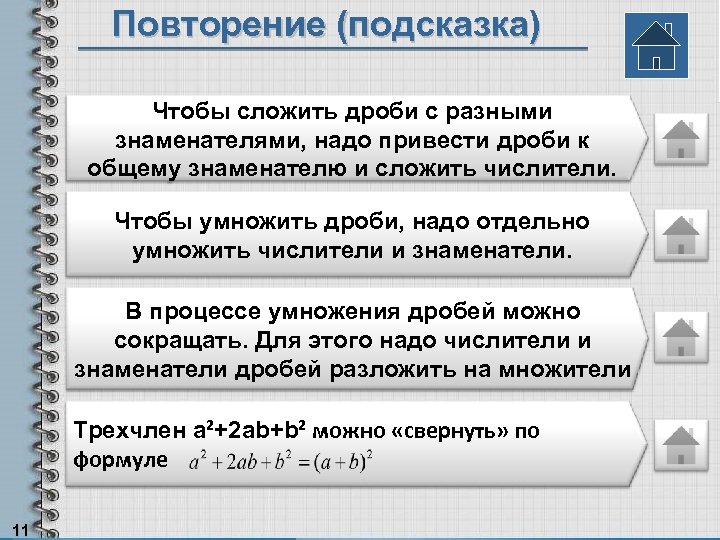 Повторение (подсказка)

Чтобы сложить дроби с разными знаменателями, надо привести дроби к общему знаменателю и сложить числители.

Чтобы умножить дроби, надо отдельно умножить числители и знаменатели.

В процессе умножения дробей можно сокращать. Для этого надо числители и знаменатели дробей разложить на множители

Трехчлен $a^2+2ab+b^2$ можно «свернуть» по формуле $a^2+2ab+b^2=(a+b)^2$

11